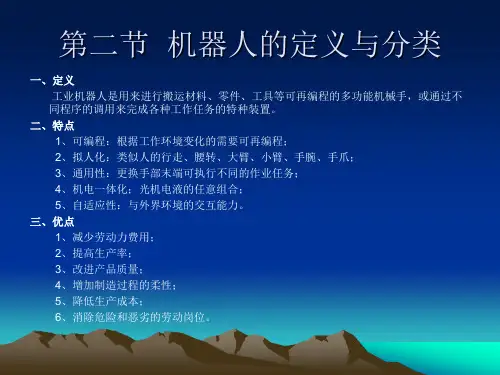 第二节 机器人的定义与分类

一、定义

工业机器人是用来进行搬运材料、零件、工具等可再编程的多功能机械手，或通过不同程序的调用来完成各种工作任务的特种装置。

二、特点

1、可编程：根据工作环境变化的需要可再编程；

2、拟人化：类似人的行走、腰转、大臂、小臂、手腕、手爪；

3、通用性：更换手部末端可执行不同的作业任务；

4、机电一体化：光机电液的任意组合；

5、自适应性：与外界环境的交互能力。

三、优点

1、减少劳动力费用；

2、提高生产率；

3、改进产品质量；

4、增加制造过程的柔性；

5、降低生产成本；

6、消除危险和恶劣的劳动岗位。